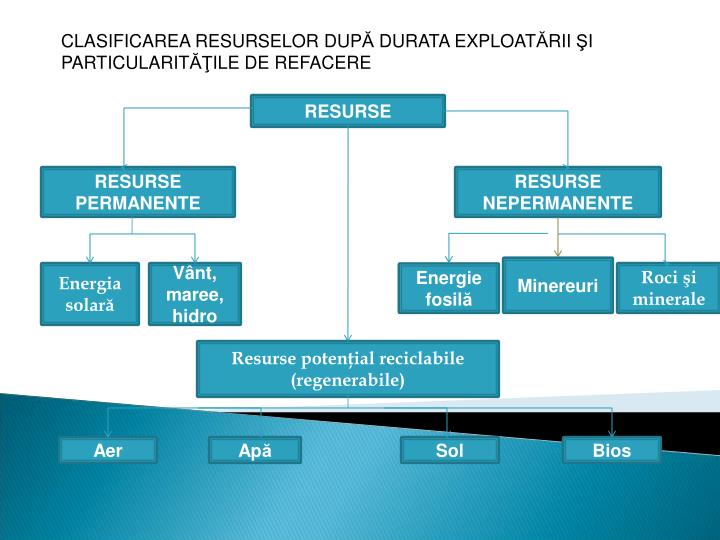 CLASIFICAREA RESURSELOR DUPĂ DURATA EXPLOATĂRII ŞI PARTICULARITĂŢILE DE REFACERE

RESURSE

RESURSE PERMANENTE

RESURSE NEPERMANENTE

Energia solară

Vânt, maree, hidro

Energie fosilă

Minereuri

Roci şi minerale

Resurse potențial reciclabile (regenerabile)

Aer

Apă

Sol

Bios